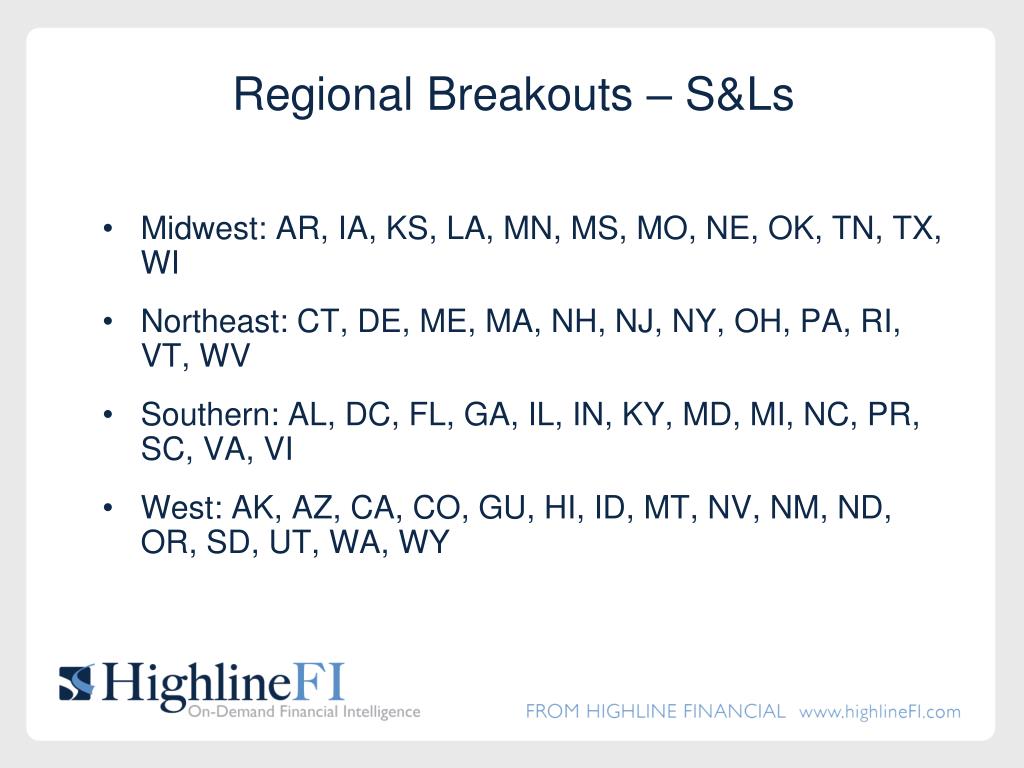 Regional Breakouts – S&Ls

• Midwest: AR, IA, KS, LA, MN, MS, MO, NE, OK, TN, TX, WI

• Northeast: CT, DE, ME, MA, NH, NJ, NY, OH, PA, RI, VT, WV

• Southern: AL, DC, FL, GA, IL, IN, KY, MD, MI, NC, PR, SC, VA, VI

• West: AK, AZ, CA, CO, GU, HI, ID, MT, NV, NM, ND, OR, SD, UT, WA, WY

HighlineFI
On-Demand Financial Intelligence

FROM HIGHLINE FINANCIAL www.highlineFI.com